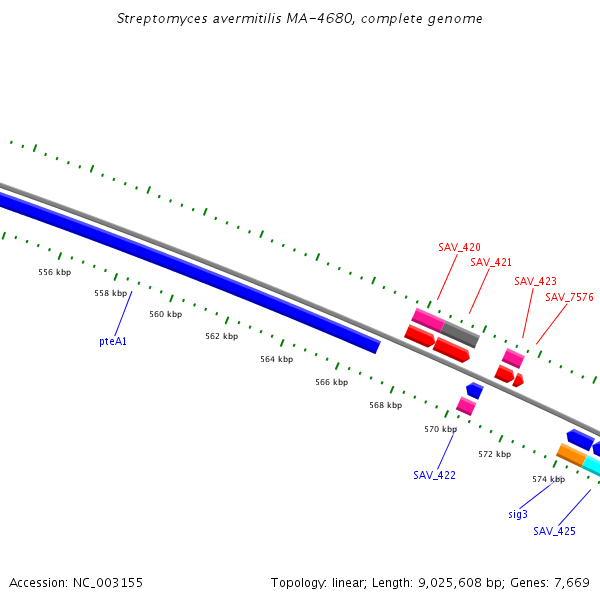 Streptomyces avermitilis MA-4680, complete genome

SAV_420
SAV_421
SAV_423
SAV_7576

556 kbp
558 kbp
560 kbp
562 kbp
564 kbp
566 kbp
568 kbp
570 kbp
572 kbp
574 kbp

pteA1
SAV_422
sig3
SAV_425

Accession: NC_003155

Topology: linear; Length: 9,025,608 bp; Genes: 7,669